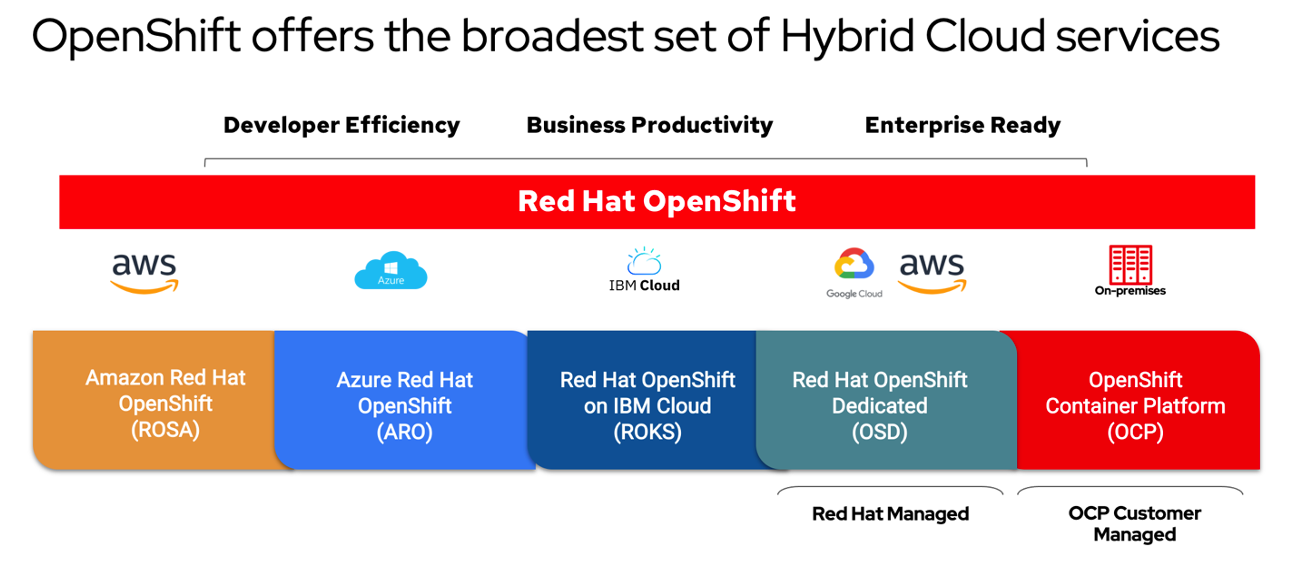 OpenShift offers the broadest set of Hybrid Cloud services

Developer Efficiency

Business Productivity

Enterprise Ready

Red Hat OpenShift

aws

Azure

IBM Cloud

Google Cloud

aws

On-premises

Amazon Red Hat OpenShift (ROSA)

Azure Red Hat OpenShift (ARO)

Red Hat OpenShift on IBM Cloud (ROKS)

Red Hat OpenShift Dedicated (OSD)

OpenShift Container Platform (OCP)

Red Hat Managed

OCP Customer Managed